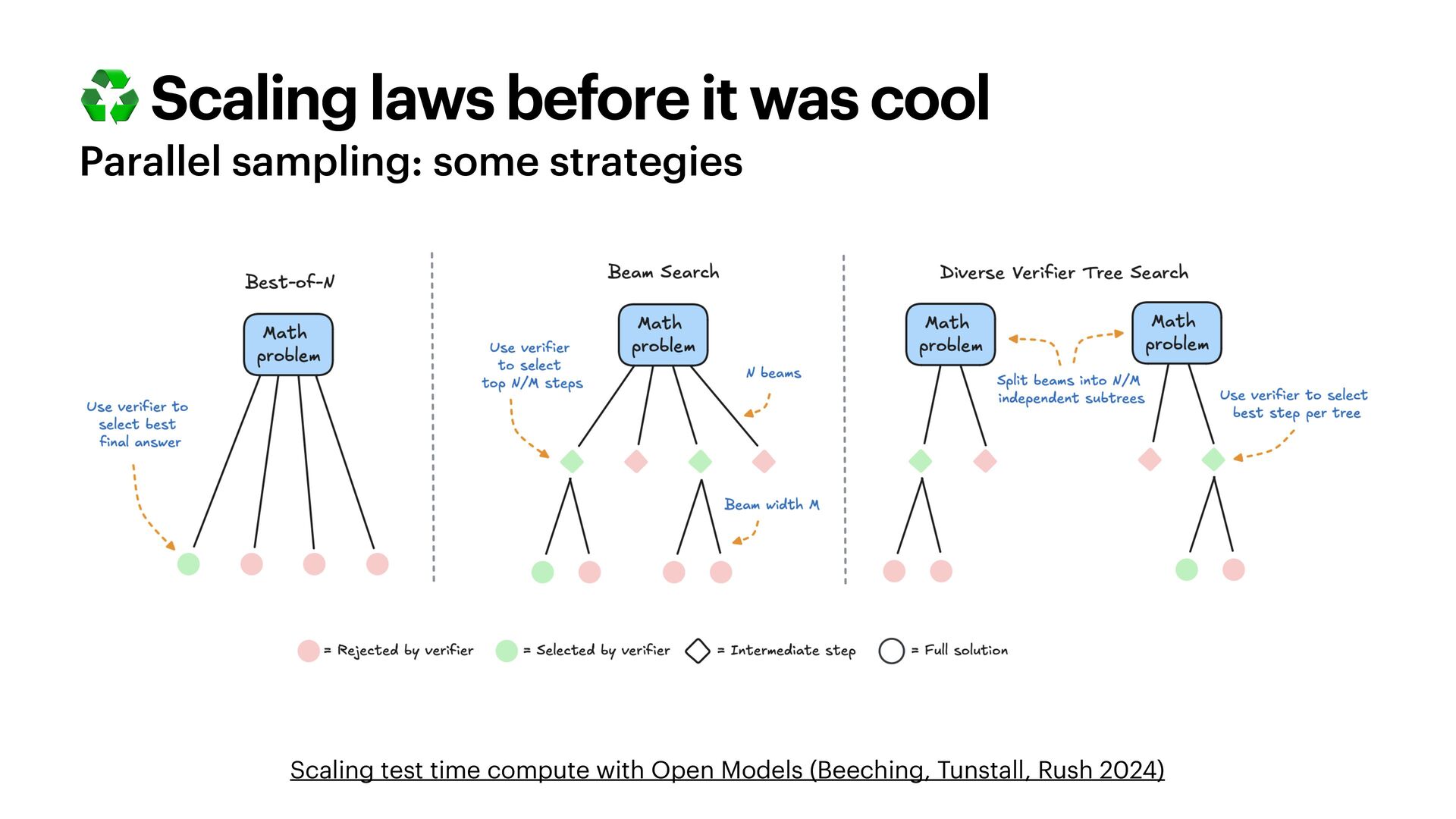 ♻️ Scaling laws before it was cool

Parallel sampling: some strategies

Best-of-N

Math problem

Use verifier to select best final answer

Beam Search

Math problem

Use verifier to select top N/M steps

N beams

Beam width M

Diverse Verifier Tree Search

Math problem

Math problem

Split beams into N/M independent subtrees

Use verifier to select best step per tree

= Rejected by verifier = Selected by verifier = Intermediate step = Full solution

Scaling test time compute with Open Models (Beeching, Tunstall, Rush 2024)